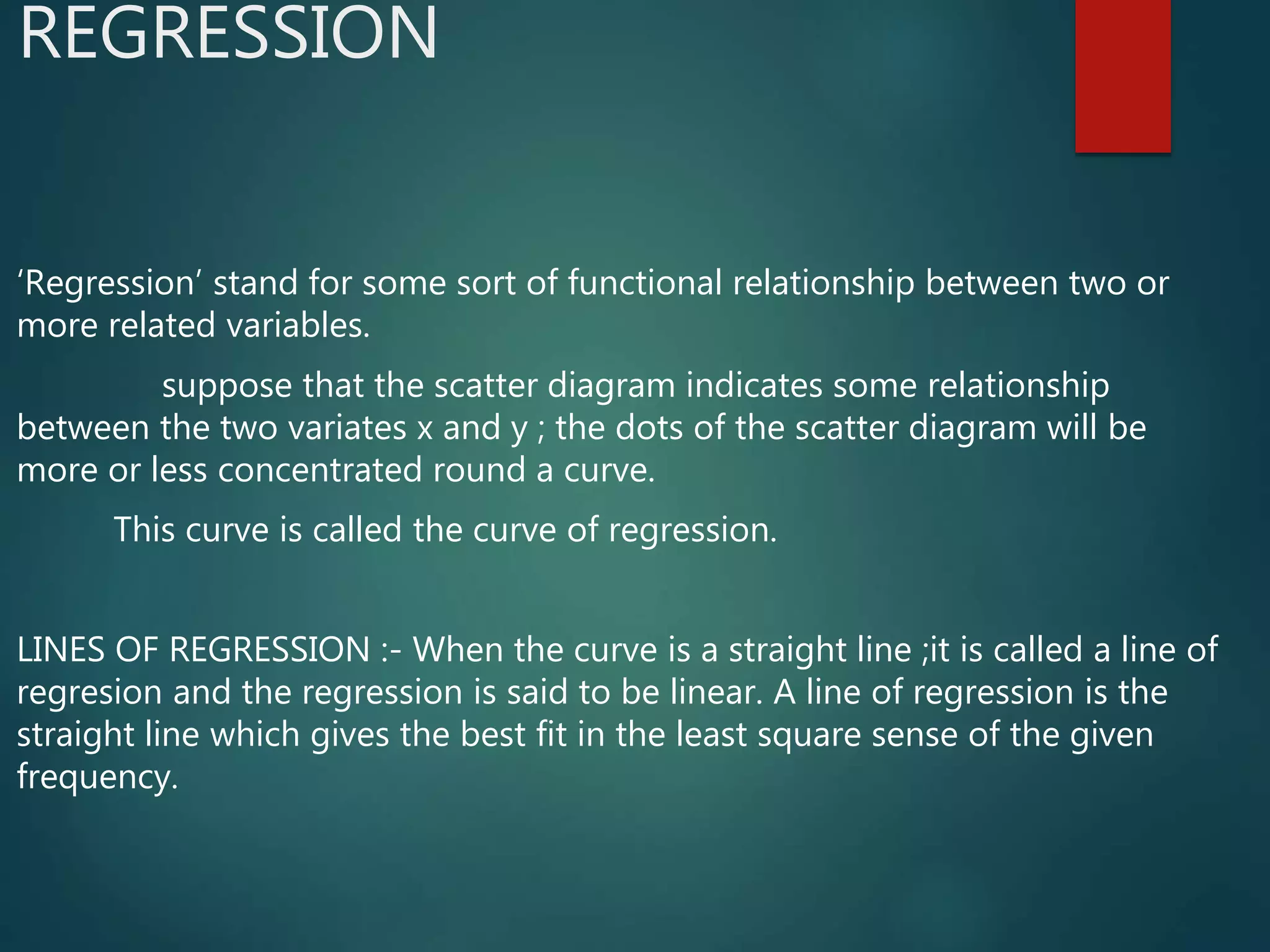 REGRESSION

‘Regression’ stand for some sort of functional relationship between two or more related variables.

suppose that the scatter diagram indicates some relationship between the two variates x and y ; the dots of the scatter diagram will be more or less concentrated round a curve.

This curve is called the curve of regression.

LINES OF REGRESSION :- When the curve is a straight line ;it is called a line of regresion and the regression is said to be linear. A line of regression is the straight line which gives the best fit in the least square sense of the given frequency.